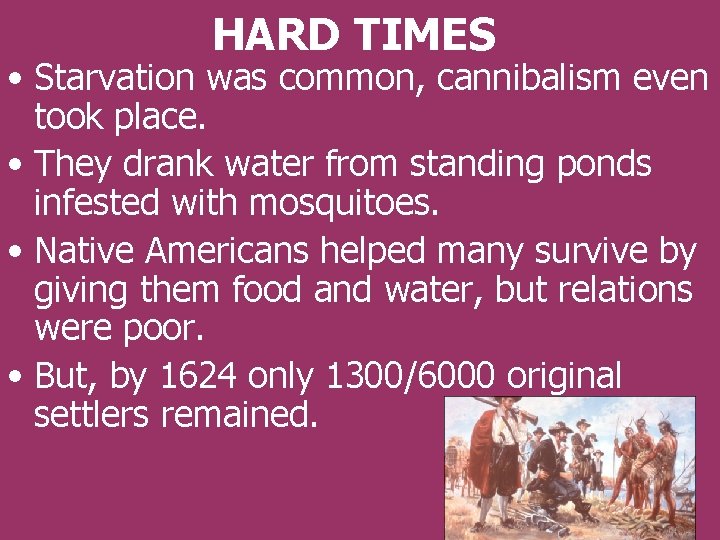 HARD TIMES

• Starvation was common, cannibalism even took place.

• They drank water from standing ponds infested with mosquitoes.

• Native Americans helped many survive by giving them food and water, but relations were poor.

• But, by 1624 only 1300/6000 original settlers remained.